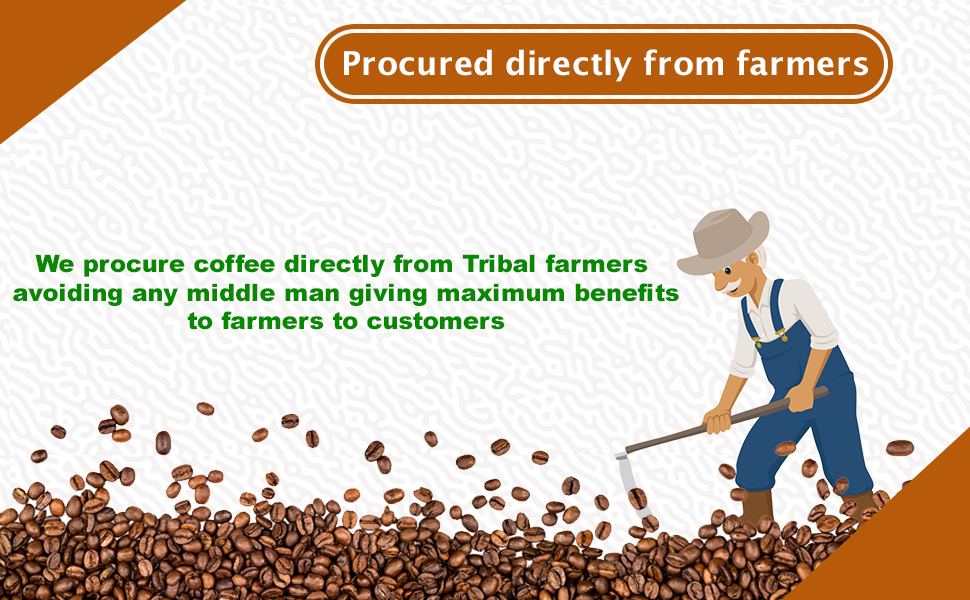 Procured directly from farmers

We procure coffee directly from Tribal farmers avoiding any middle man giving maximum benefits to farmers to customers